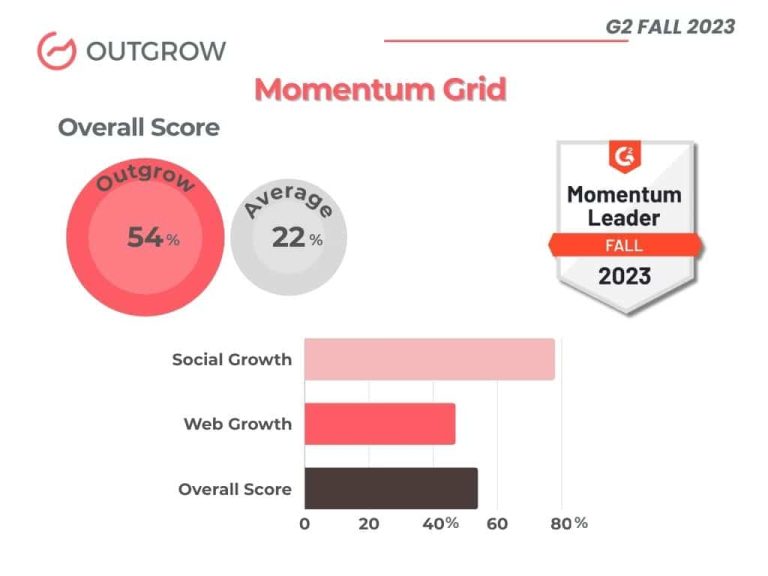 OUTGROW

G2 FALL 2023

Momentum Grid

Overall Score

Outgrow
54%

Average
22%

G2
Momentum Leader
FALL
2023

Social Growth
Web Growth
Overall Score

0
20
40%
60
80%